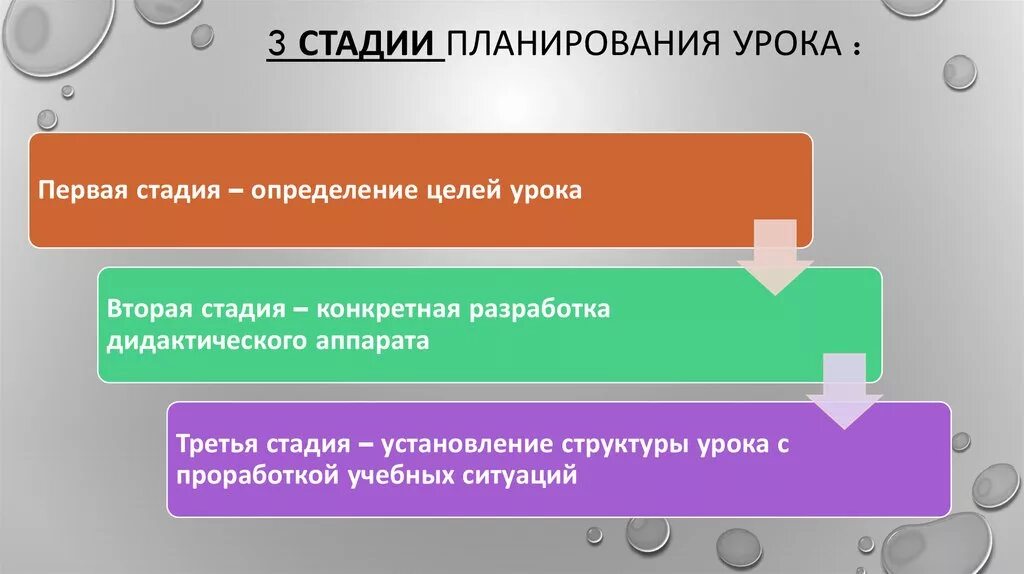 3 СТАДИИ ПЛАНИРОВАНИЯ УРОКА :

Первая стадия – определение целей урока

Вторая стадия – конкретная разработка дидактического аппарата

Третья стадия – установление структуры урока с проработкой учебных ситуаций